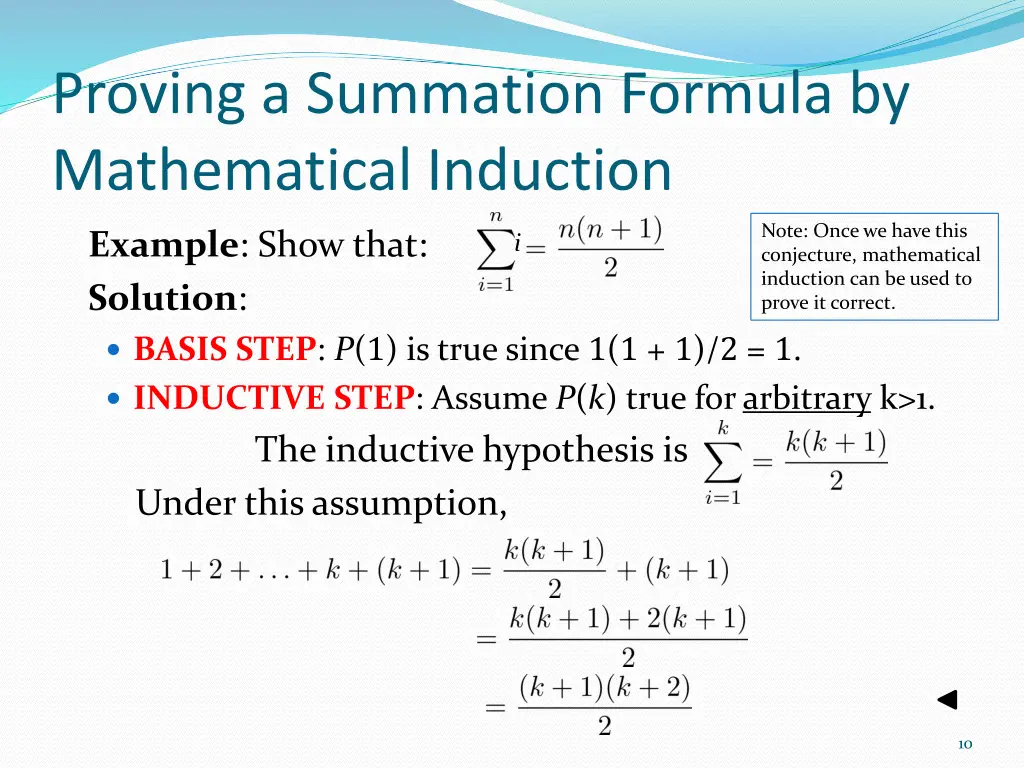 Proving a Summation Formula by Mathematical Induction

Example: Show that: $\sum_{i=1}^{n} i = \frac{n(n+1)}{2}$

Note: Once we have this conjecture, mathematical induction can be used to prove it correct.

Solution:

BASIS STEP: $P(1)$ is true since $1(1 + 1)/2 = 1$.

INDUCTIVE STEP: Assume $P(k)$ true for arbitrary k>1.

The inductive hypothesis is $\sum_{i=1}^{k} = \frac{k(k+1)}{2}$

Under this assumption,

$1 + 2 + \ldots + k + (k+1) = \frac{k(k+1)}{2} + (k+1)$

$= \frac{k(k+1) + 2(k+1)}{2}$

$= \frac{(k+1)(k+2)}{2}$

10